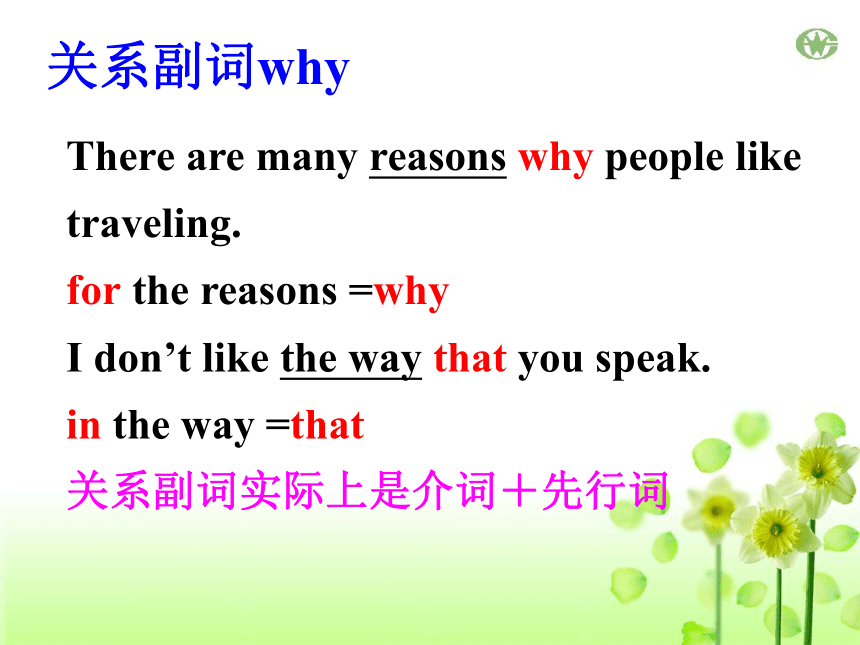 关系副词why

There are many reasons why people like traveling.

for the reasons =why

I don’t like the way that you speak.

in the way =that

关系副词实际上是介词＋先行词